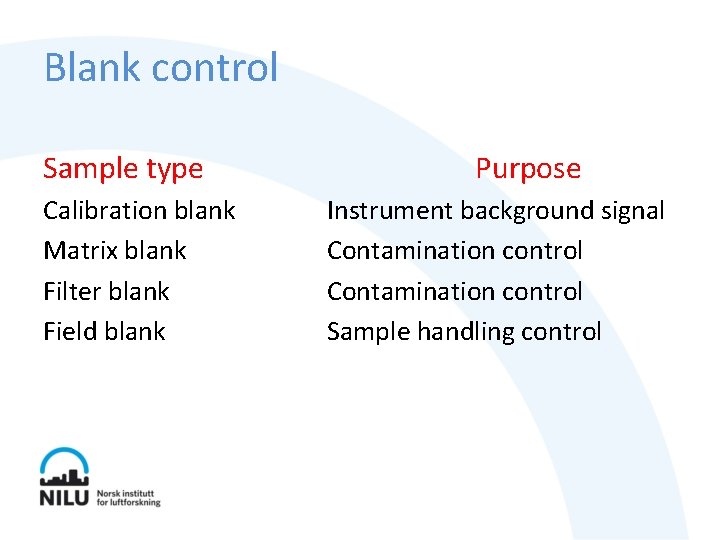 Blank control

| Sample type | Purpose |
|---|---|
| Calibration blank | Instrument background signal |
| Matrix blank | Contamination control |
| Filter blank | Contamination control |
| Field blank | Sample handling control |

NILU Norsk institutt for luftforskning